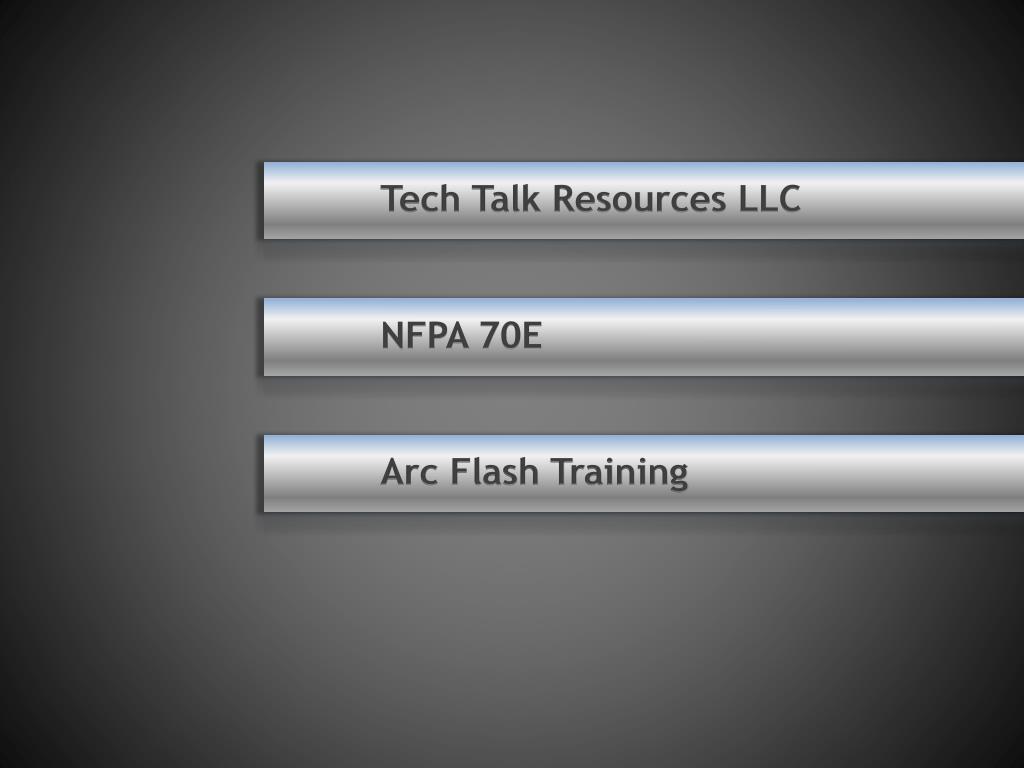 Tech Talk Resources LLC

NFPA 70E

Arc Flash Training